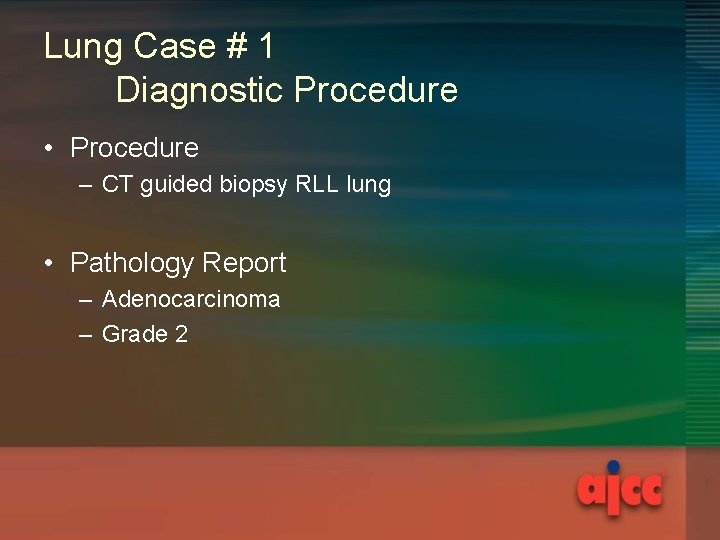 Lung Case # 1
Diagnostic Procedure

• Procedure
– CT guided biopsy RLL lung

• Pathology Report
– Adenocarcinoma
– Grade 2

ajcc